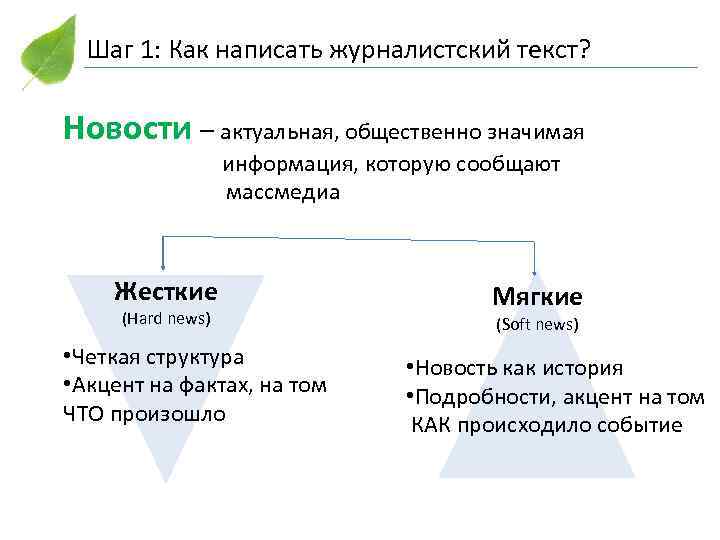 Шаг 1: Как написать журналистский текст?

Новости – актуальная, общественно значимая информация, которую сообщают массмедиа

Жесткие
(Hard news)

•Четкая структура
•Акцент на фактах, на том ЧТО произошло

Мягкие
(Soft news)

•Новость как история
•Подробности, акцент на том КАК происходило событие